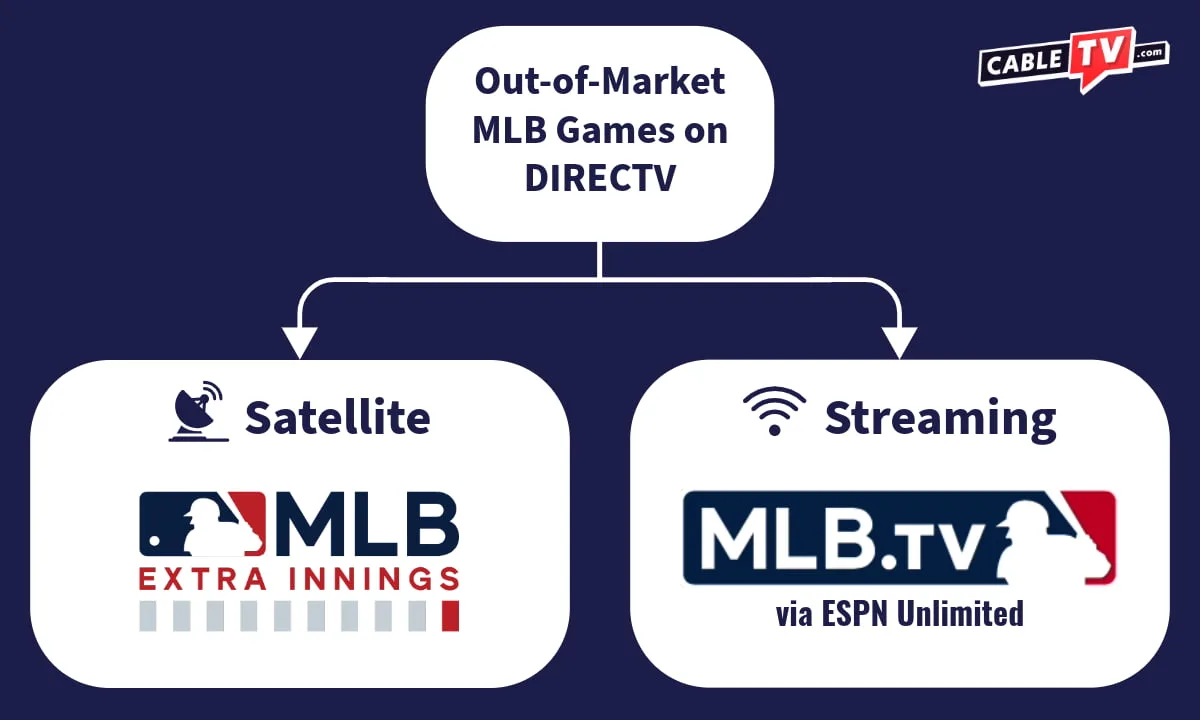 CABLE TV .com

Out-of-Market MLB Games on DIRECTV

Satellite

MLB
EXTRA INNINGS

Streaming

MLB.TV
via ESPN Unlimited